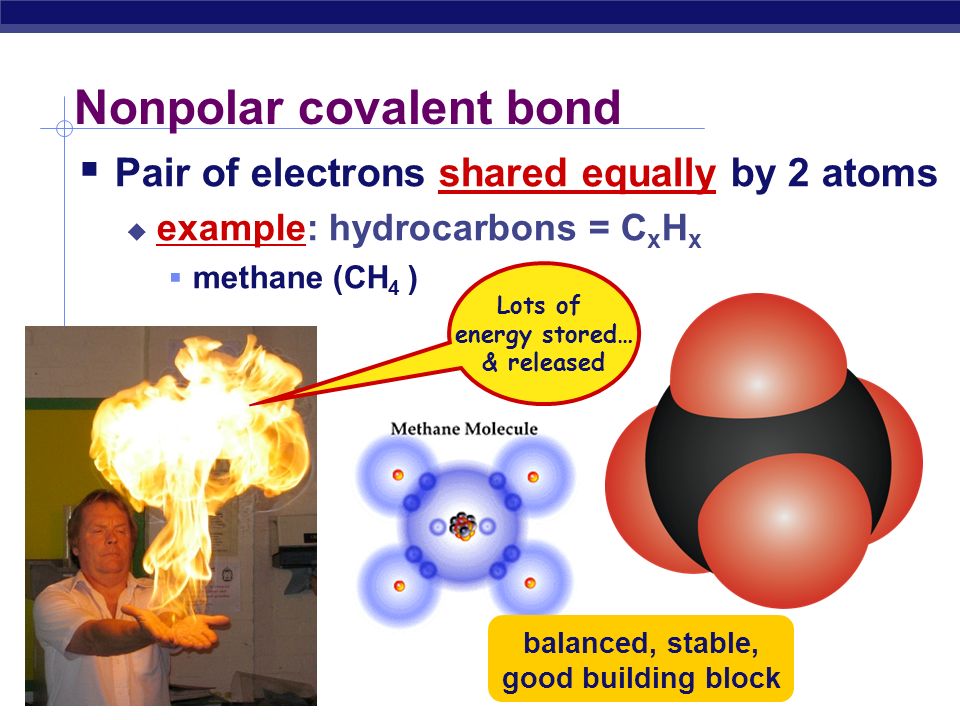 Nonpolar covalent bond

Pair of electrons shared equally by 2 atoms

example: hydrocarbons = $C_xH_x$

methane ($CH_4$ )

Lots of energy stored… & released

Methane Molecule

balanced, stable, good building block